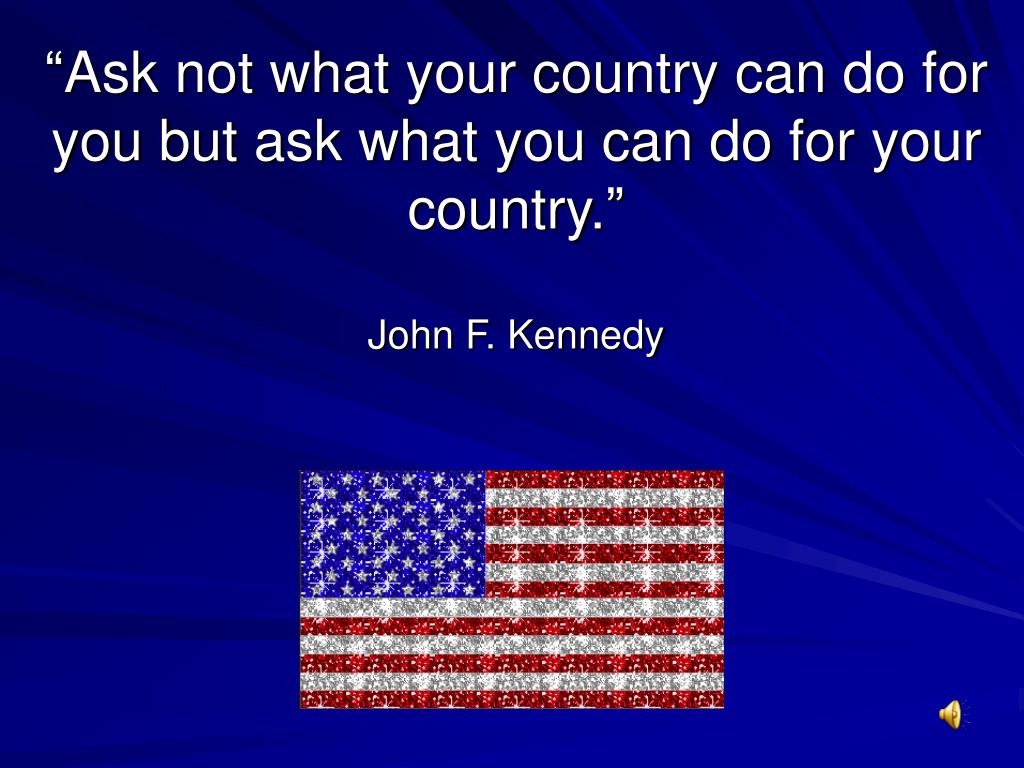 “Ask not what your country can do for you but ask what you can do for your country.”

John F. Kennedy